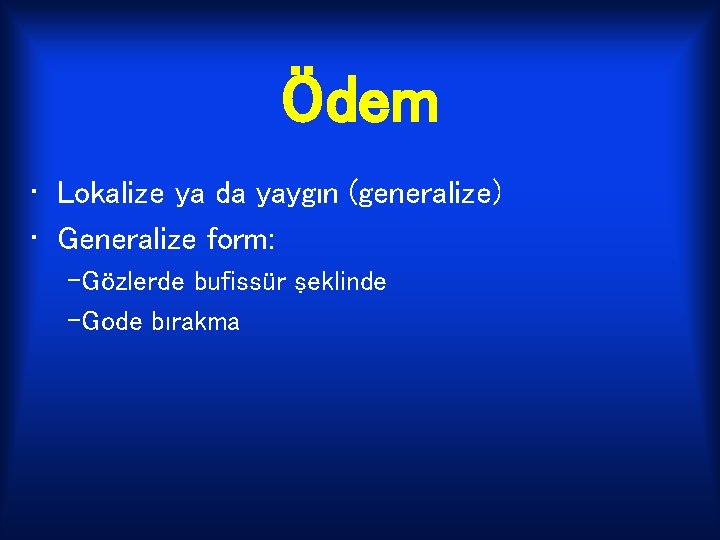 Ödem

• Lokalize ya da yaygın (generalize)
• Generalize form:
 –Gözlerde bufissür şeklinde
 –Gode bırakma